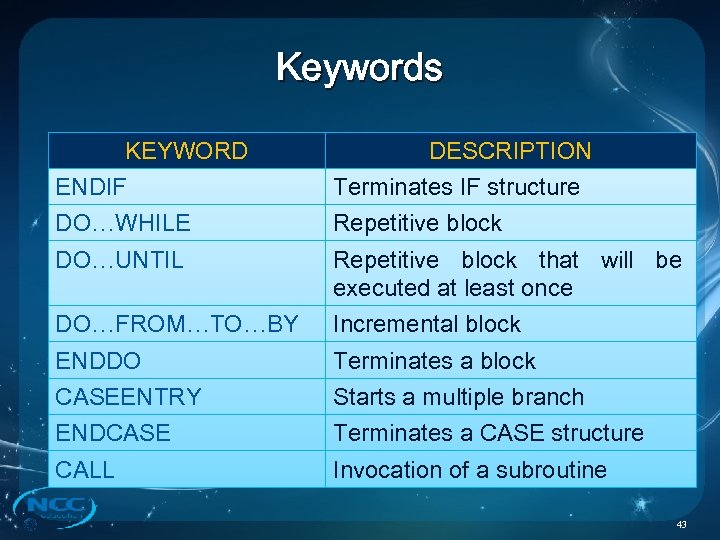 Keywords

| KEYWORD | DESCRIPTION |
|---|---|
| ENDIF | Terminates IF structure |
| DO…WHILE | Repetitive block |
| DO…UNTIL | Repetitive block that will be executed at least once |
| DO…FROM…TO…BY | Incremental block |
| ENDDO | Terminates a block |
| CASEENTRY | Starts a multiple branch |
| ENDCASE | Terminates a CASE structure |
| CALL | Invocation of a subroutine |

NCC

43